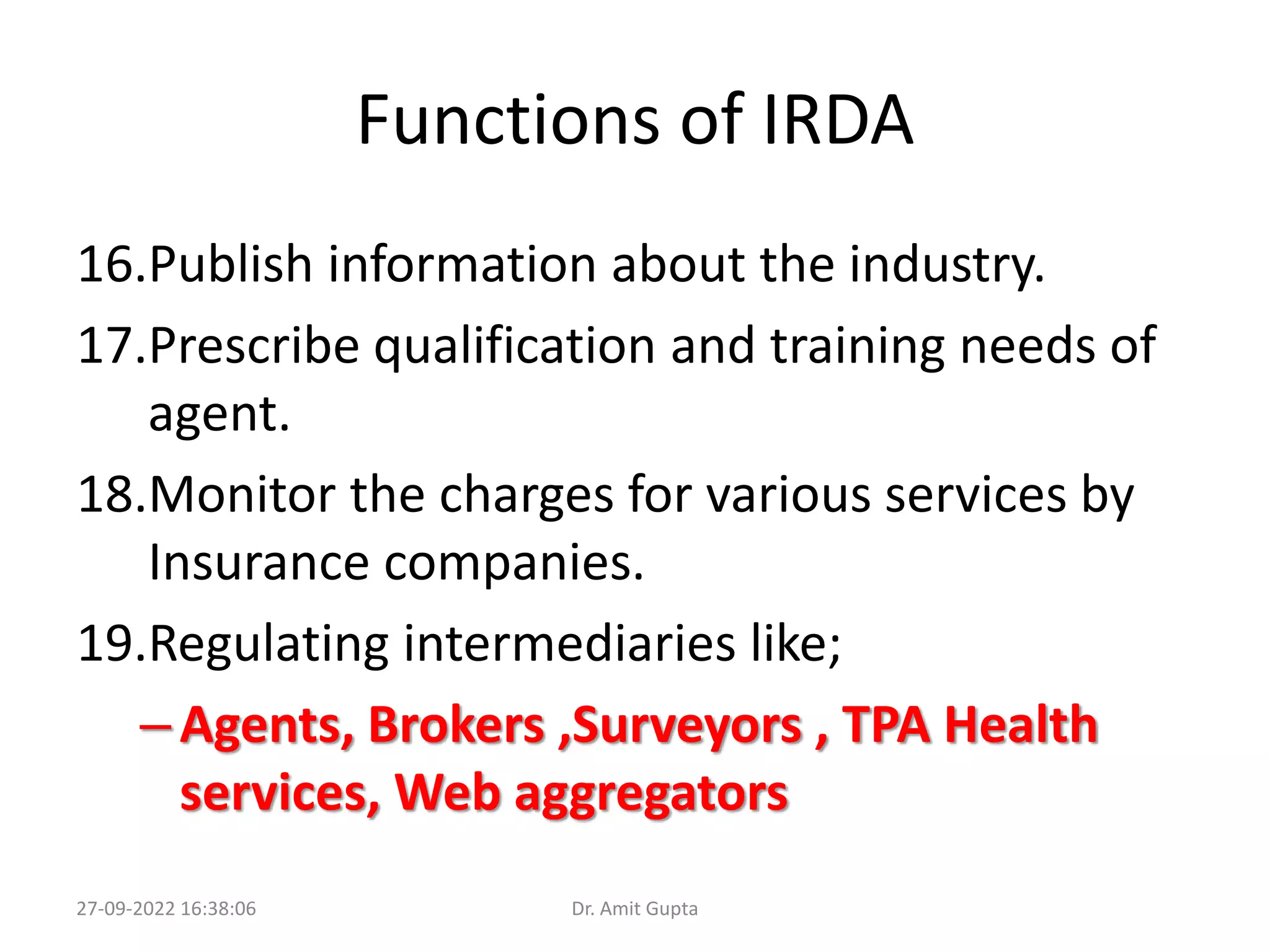 Functions of IRDA

16.Publish information about the industry.

17.Prescribe qualification and training needs of agent.

18.Monitor the charges for various services by Insurance companies.

19.Regulating intermediaries like;

– Agents, Brokers ,Surveyors , TPA Health services, Web aggregators

27-09-2022 16:38:06

Dr. Amit Gupta